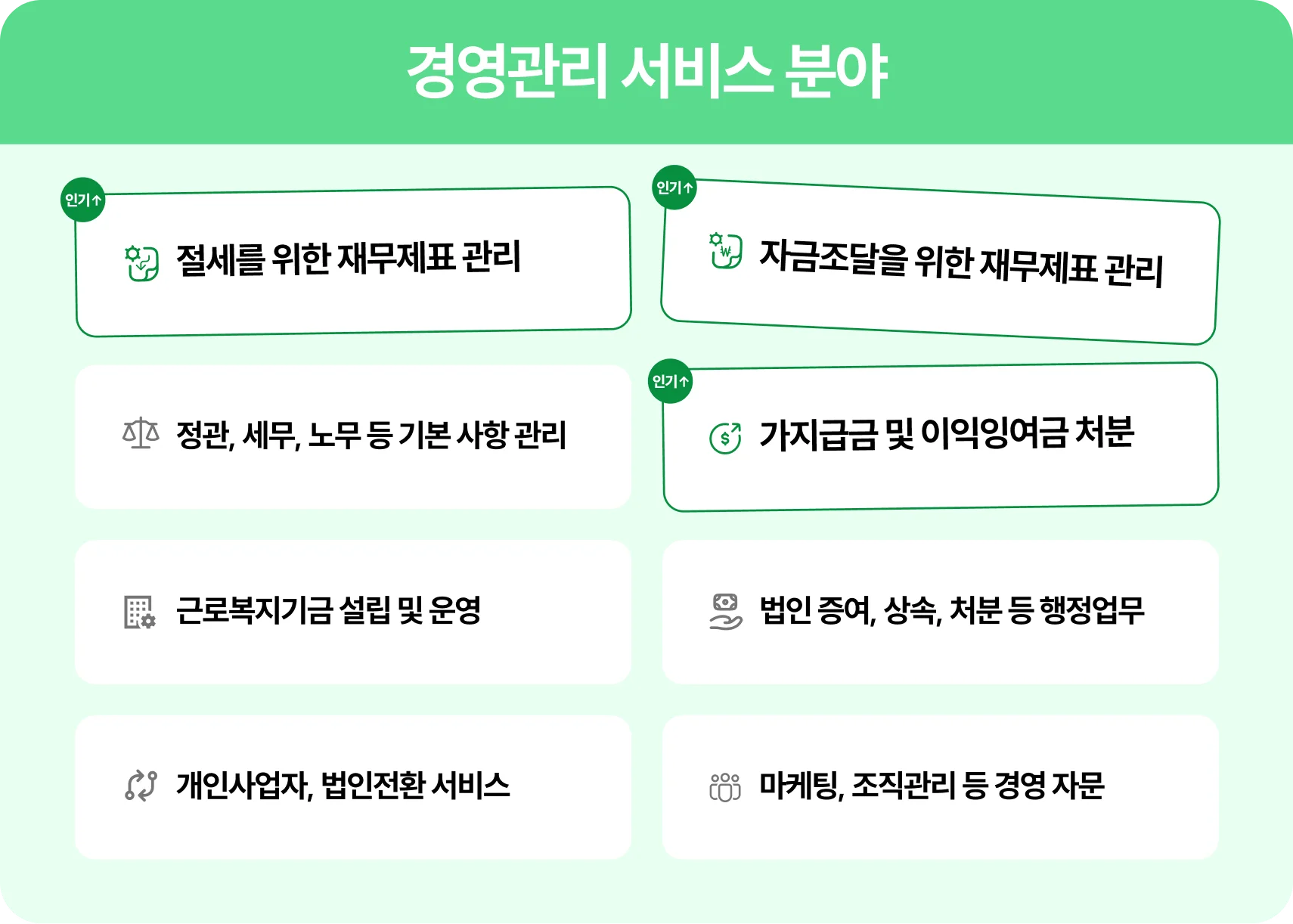 경영관리 서비스 분야

인기↑
절세를 위한 재무제표 관리

인기↑
자금조달을 위한 재무제표 관리

정관, 세무, 노무 등 기본 사항 관리

인기↑
가지급금 및 이익잉여금 처분

근로복지기금 설립 및 운영

법인 증여, 상속, 처분 등 행정업무

개인사업자, 법인전환 서비스

마케팅, 조직관리 등 경영 자문